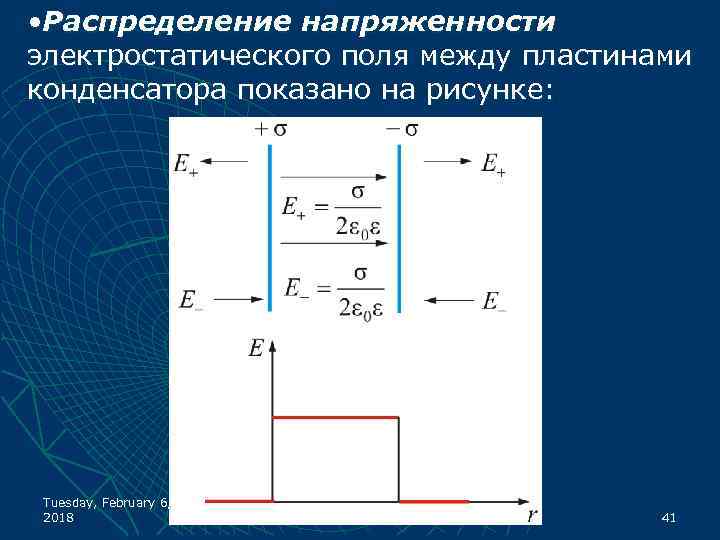 •Распределение напряженности электростатического поля между пластинами конденсатора показано на рисунке:

$+\sigma$ $-\sigma$

$E_+$ $E_+$

$E_+ = \frac{\sigma}{2\varepsilon_0\varepsilon}$

$E_- = \frac{\sigma}{2\varepsilon_0\varepsilon}$

$E_-$ $E_-$

$E$

$r$

Tuesday, February 6, 2018

41